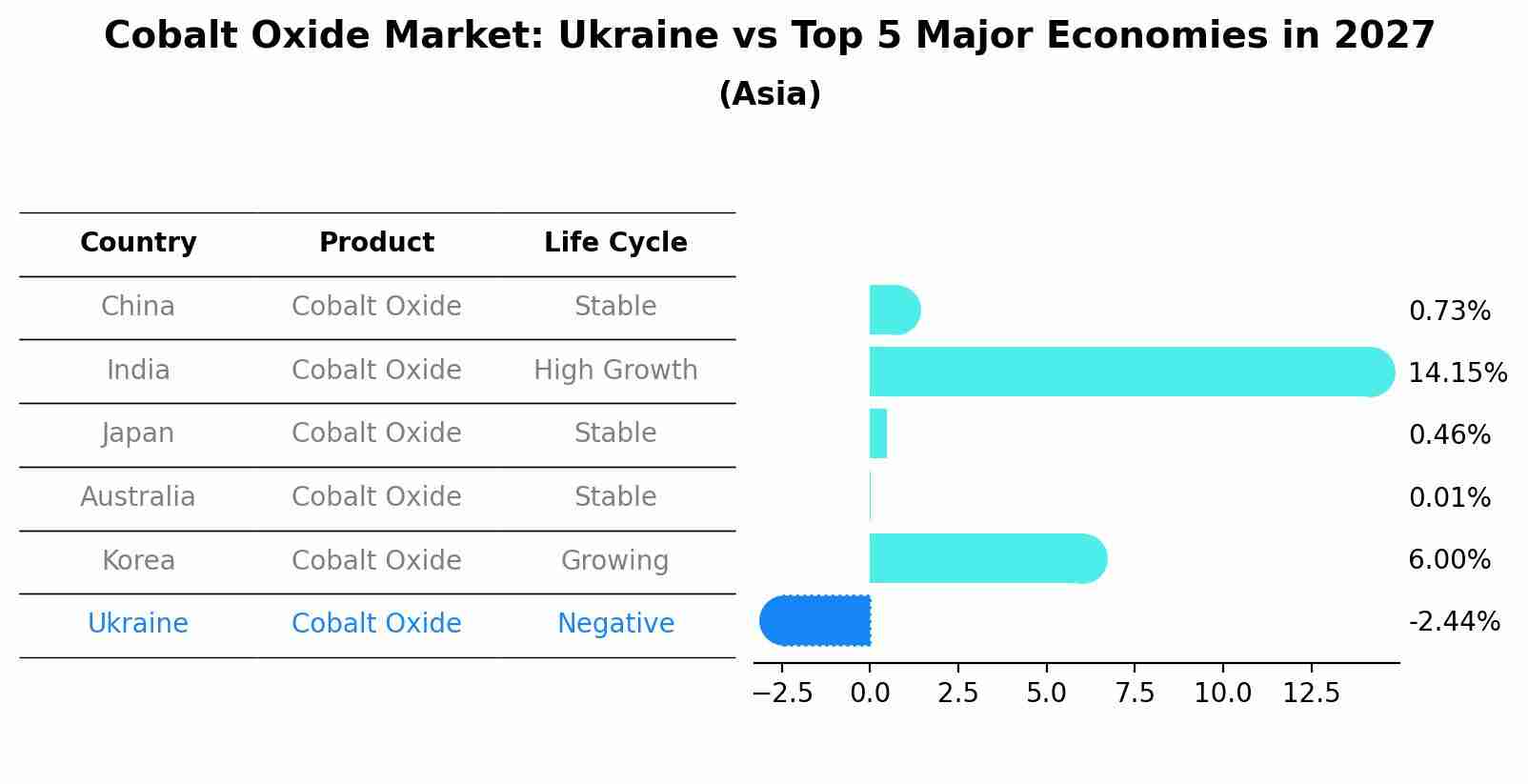 Cobalt Oxide Market: Ukraine vs Top 5 Major Economies in 2027
(Asia)

| Country | Product | Life Cycle |
|---|---|---|
| China | Cobalt Oxide | Stable |
| India | Cobalt Oxide | High Growth |
| Japan | Cobalt Oxide | Stable |
| Australia | Cobalt Oxide | Stable |
| Korea | Cobalt Oxide | Growing |
| Ukraine | Cobalt Oxide | Negative |

0.73%
14.15%
0.46%
0.01%
6.00%
-2.44%

−2.5 0.0 2.5 5.0 7.5 10.0 12.5